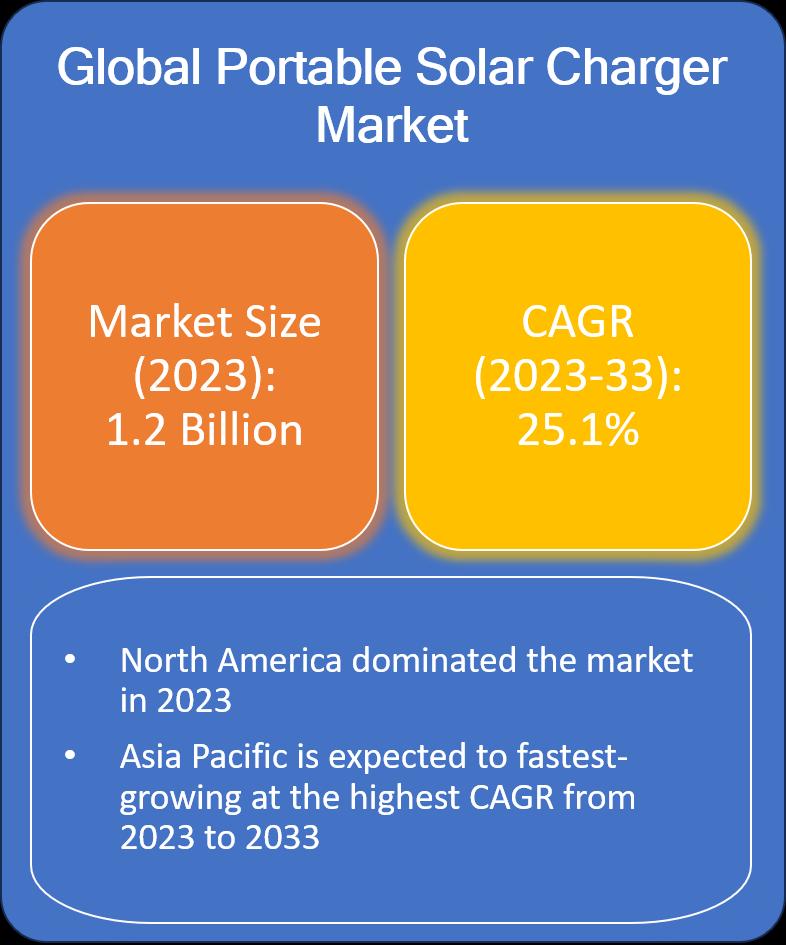 Global Portable Solar Charger Market

Market Size (2023): 1.2 Billion

CAGR (2023-33): 25.1%

• North America dominated the market in 2023
• Asia Pacific is expected to fastest-growing at the highest CAGR from 2023 to 2033